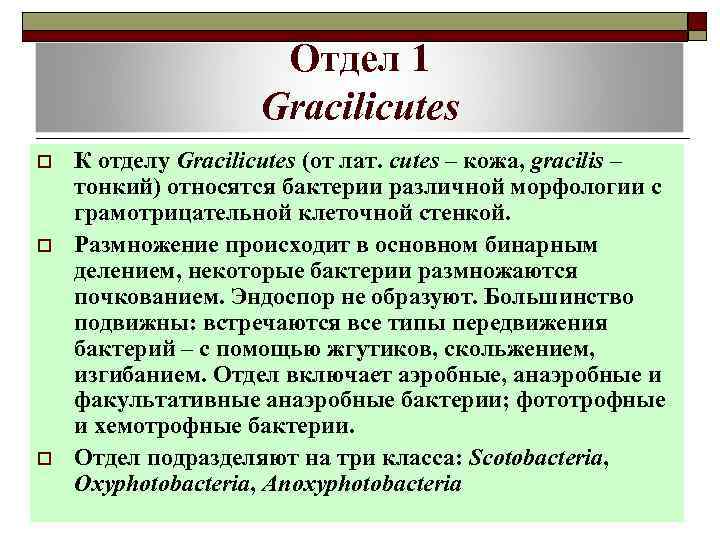 Отдел 1
Gracilicutes

К отделу Gracilicutes (от лат. cutes – кожа, gracilis – тонкий) относятся бактерии различной морфологии с грамотрицательной клеточной стенкой.

Размножение происходит в основном бинарным делением, некоторые бактерии размножаются почкованием. Эндоспор не образуют. Большинство подвижны: встречаются все типы передвижения бактерий – с помощью жгутиков, скольжением, изгибанием. Отдел включает аэробные, анаэробные и факультативные анаэробные бактерии; фототрофные и хемотрофные бактерии.

Отдел подразделяют на три класса: Scotobacteria, Oxyphotobacteria, Anoxyphotobacteria